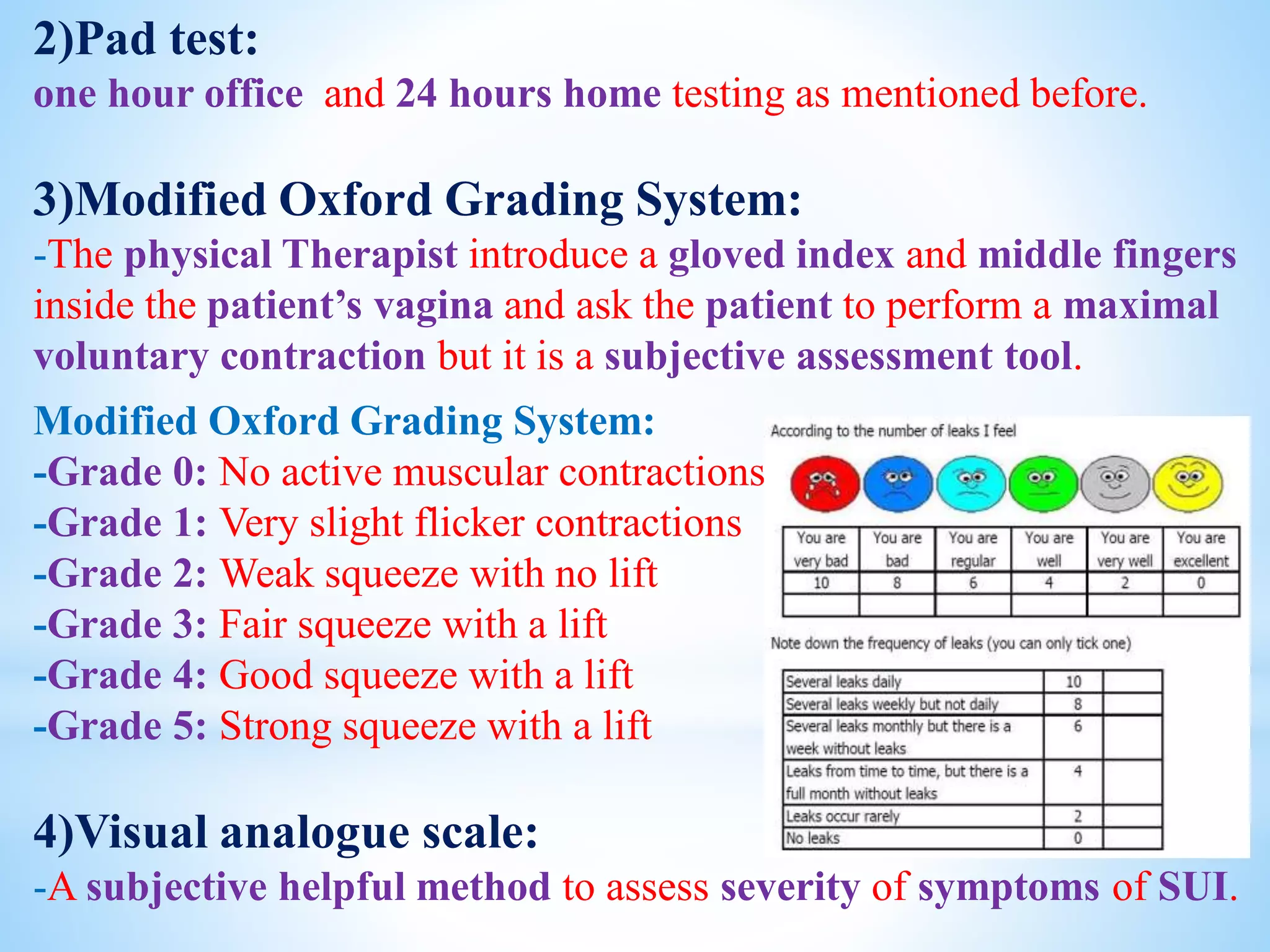 2)Pad test:
one hour office and 24 hours home testing as mentioned before.

3)Modified Oxford Grading System:
-The physical Therapist introduce a gloved index and middle fingers inside the patient's vagina and ask the patient to perform a maximal voluntary contraction but it is a subjective assessment tool.

Modified Oxford Grading System:
-Grade 0: No active muscular contractions
-Grade 1: Very slight flicker contractions
-Grade 2: Weak squeeze with no lift
-Grade 3: Fair squeeze with a lift
-Grade 4: Good squeeze with a lift
-Grade 5: Strong squeeze with a lift

According to the number of leaks I feel

| You are very bad | You are bad | You are regular | You are well | You are very well | You are excellent |
|---|---|---|---|---|---|
| 10 | 8 | 6 | 4 | 2 | 0 |
| | | | | | |

Note down the frequency of leaks (you can only tick one)

| Several leaks daily | 10 | |
|---|---|---|
| Several leaks weekly but not daily | 8 | |
| Several leaks monthly but there is a week without leaks | 6 | |
| Leaks from time to time, but there is a full month without leaks | 4 | |
| Leaks occur rarely | 2 | |
| No leaks | 0 | |

4)Visual analogue scale:
-A subjective helpful method to assess severity of symptoms of SUI.